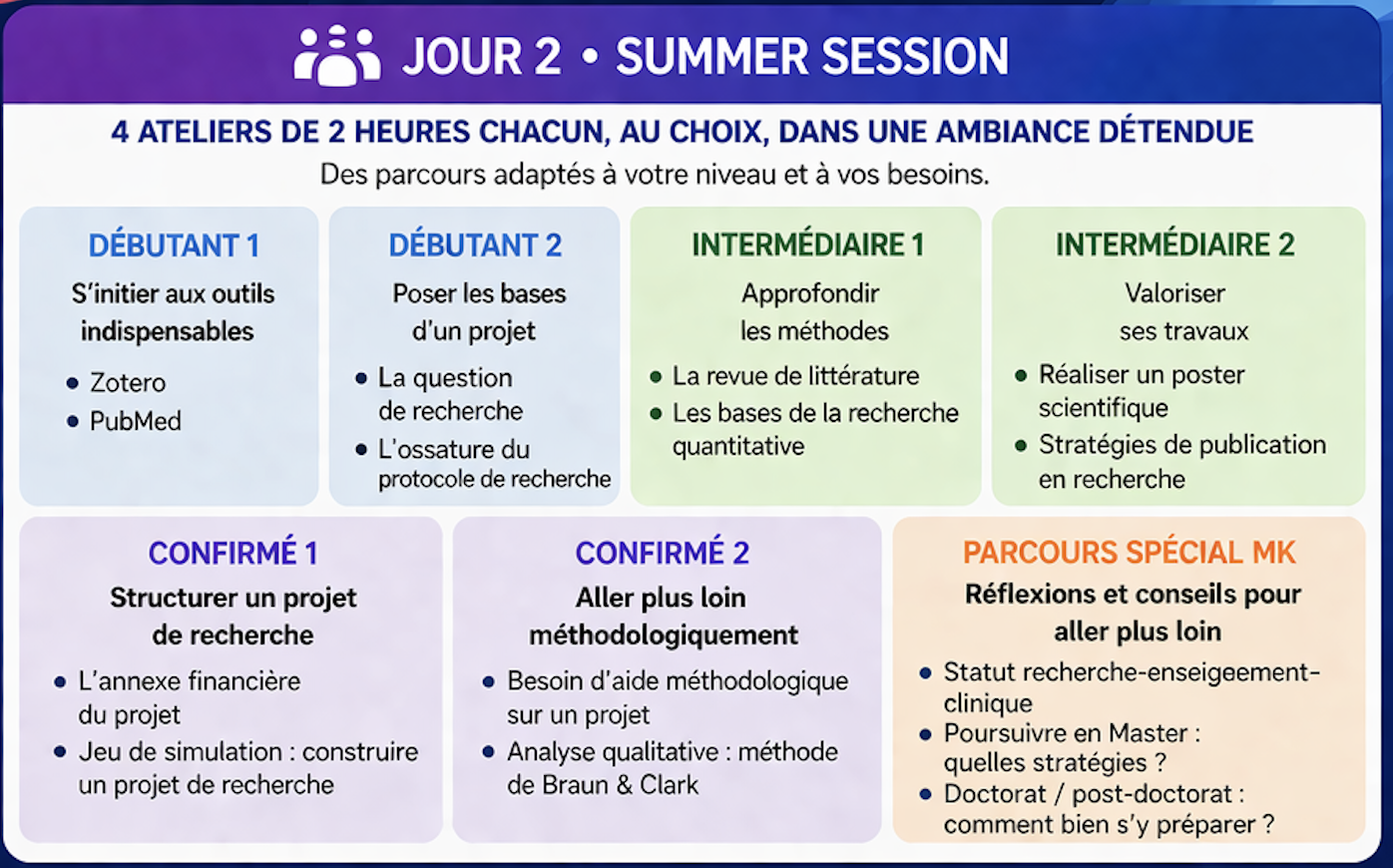 JOUR 2 • SUMMER SESSION

4 ATELIERS DE 2 HEURES CHACUN, AU CHOIX, DANS UNE AMBIANCE DÉTENDUE

Des parcours adaptés à votre niveau et à vos besoins.

DÉBUTANT 1

S'initier aux outils indispensables

• Zotero
• PubMed

DÉBUTANT 2

Poser les bases d'un projet

• La question de recherche
• L'ossature du protocole de recherche

INTERMÉDIAIRE 1

Approfondir les méthodes

• La revue de littérature
• Les bases de la recherche quantitative

INTERMÉDIAIRE 2

Valoriser ses travaux

• Réaliser un poster scientifique
• Stratégies de publication en recherche

CONFIRMÉ 1

Structurer un projet de recherche

• L'annexe financière du projet
• Jeu de simulation : construire un projet de recherche

CONFIRMÉ 2

Aller plus loin méthodologiquement

• Besoin d'aide méthodologique sur un projet
• Analyse qualitative : méthode de Braun & Clark

PARCOURS SPÉCIAL MK

Réflexions et conseils pour aller plus loin

• Statut recherche-enseigeement-clinique
• Poursuivre en Master : quelles stratégies ?
• Doctorat / post-doctorat : comment bien s'y préparer ?